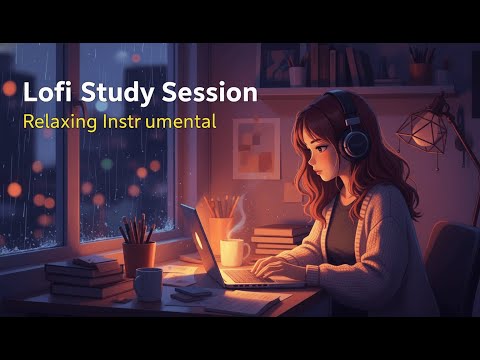 Lofi Study Session
Relaxing Instr umental